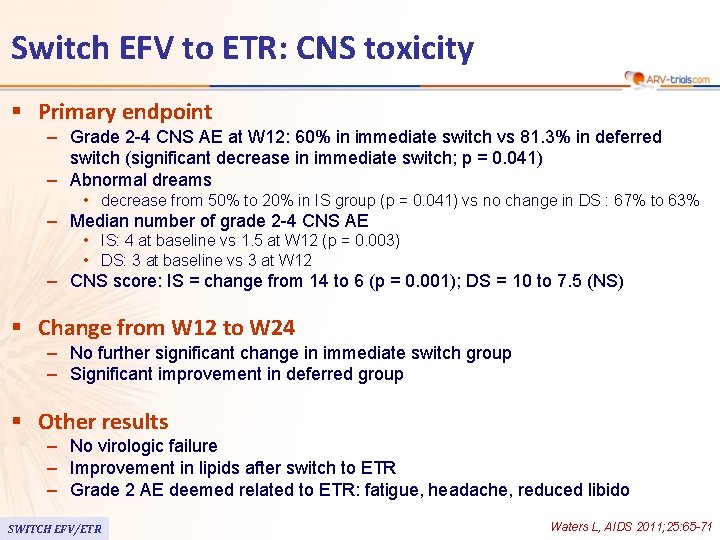 Switch EFV to ETR: CNS toxicity

ARV-trials.com

▪ Primary endpoint
– Grade 2-4 CNS AE at W12: 60% in immediate switch vs 81.3% in deferred switch (significant decrease in immediate switch; p = 0.041)
– Abnormal dreams
• decrease from 50% to 20% in IS group (p = 0.041) vs no change in DS : 67% to 63%
– Median number of grade 2-4 CNS AE
• IS: 4 at baseline vs 1.5 at W12 (p = 0.003)
• DS: 3 at baseline vs 3 at W12
– CNS score: IS = change from 14 to 6 (p = 0.001); DS = 10 to 7.5 (NS)

▪ Change from W12 to W24
– No further significant change in immediate switch group
– Significant improvement in deferred group

▪ Other results
– No virologic failure
– Improvement in lipids after switch to ETR
– Grade 2 AE deemed related to ETR: fatigue, headache, reduced libido

SWITCH EFV/ETR

Waters L, AIDS 2011;25:65-71